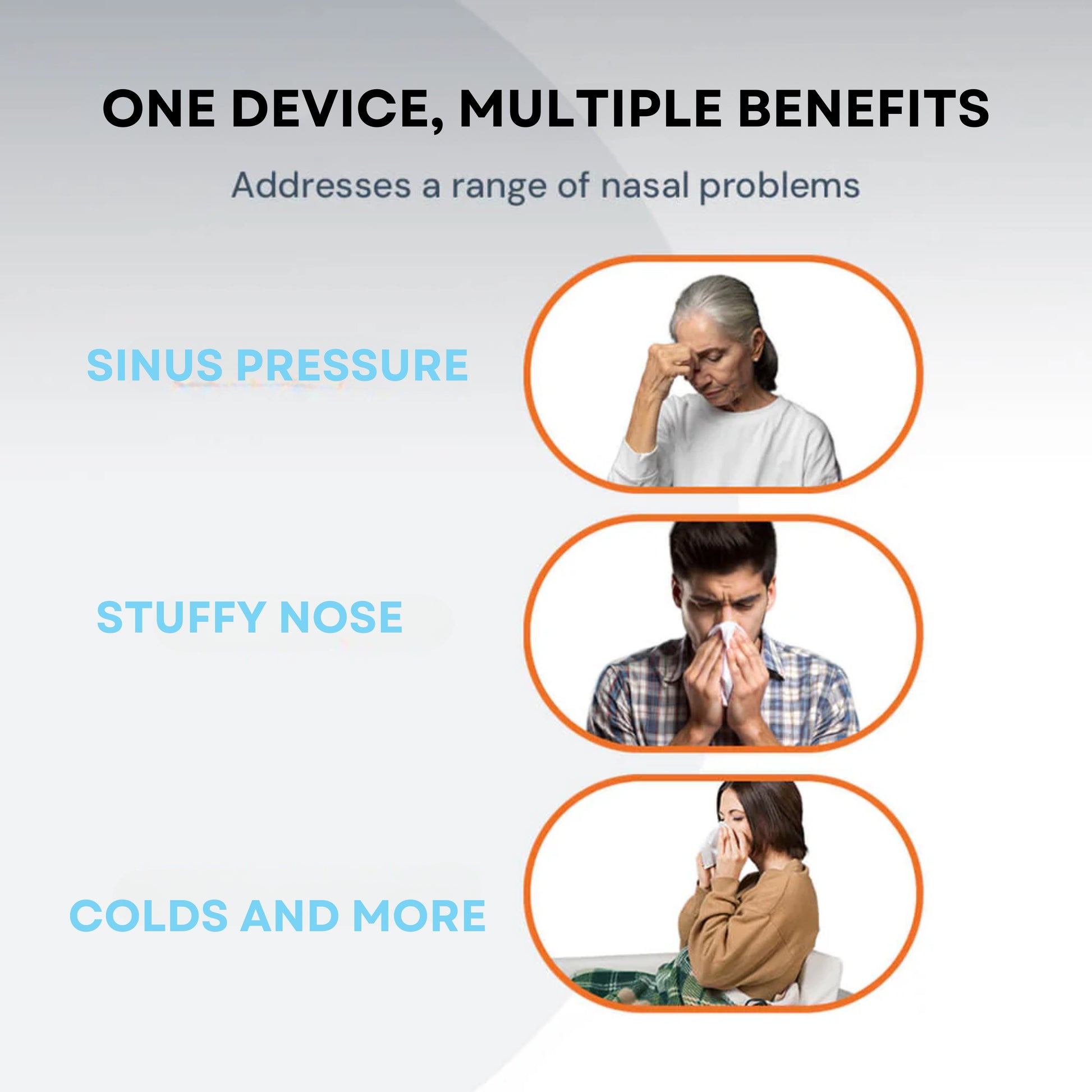 ONE DEVICE, MULTIPLE BENEFITS

Addresses a range of nasal problems

SINUS PRESSURE

STUFFY NOSE

COLDS AND MORE